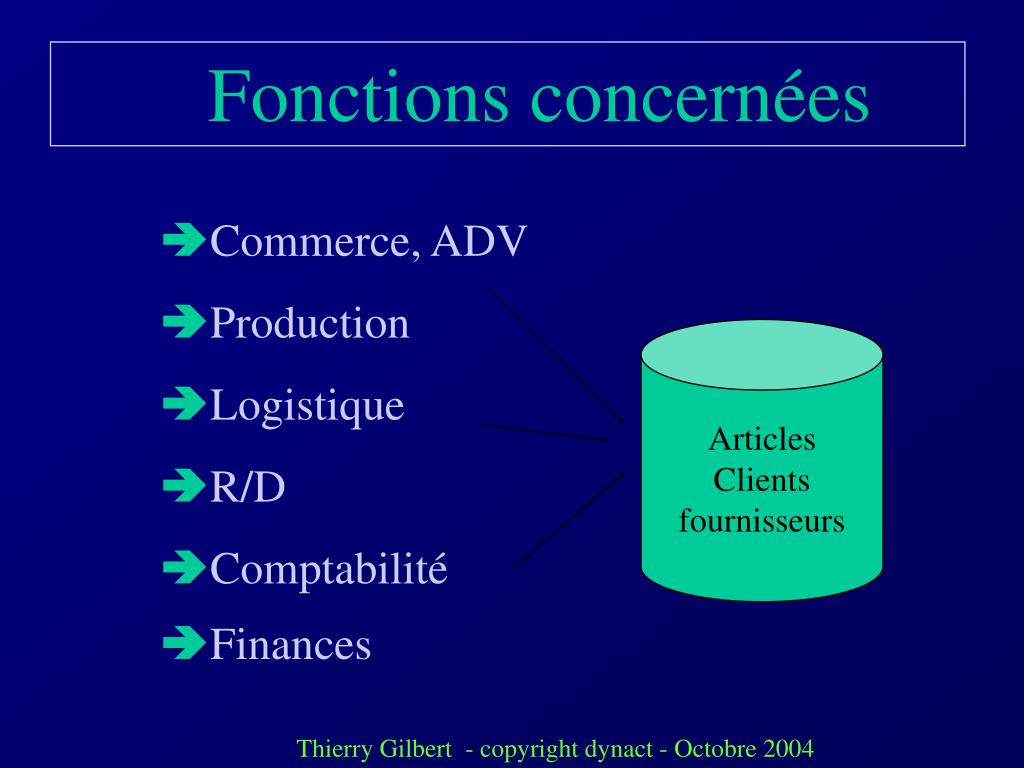 Fonctions concernées

➔Commerce, ADV
➔Production
➔Logistique
➔R/D
➔Comptabilité
➔Finances

Articles
Clients
fournisseurs

Thierry Gilbert - copyright dynact - Octobre 2004